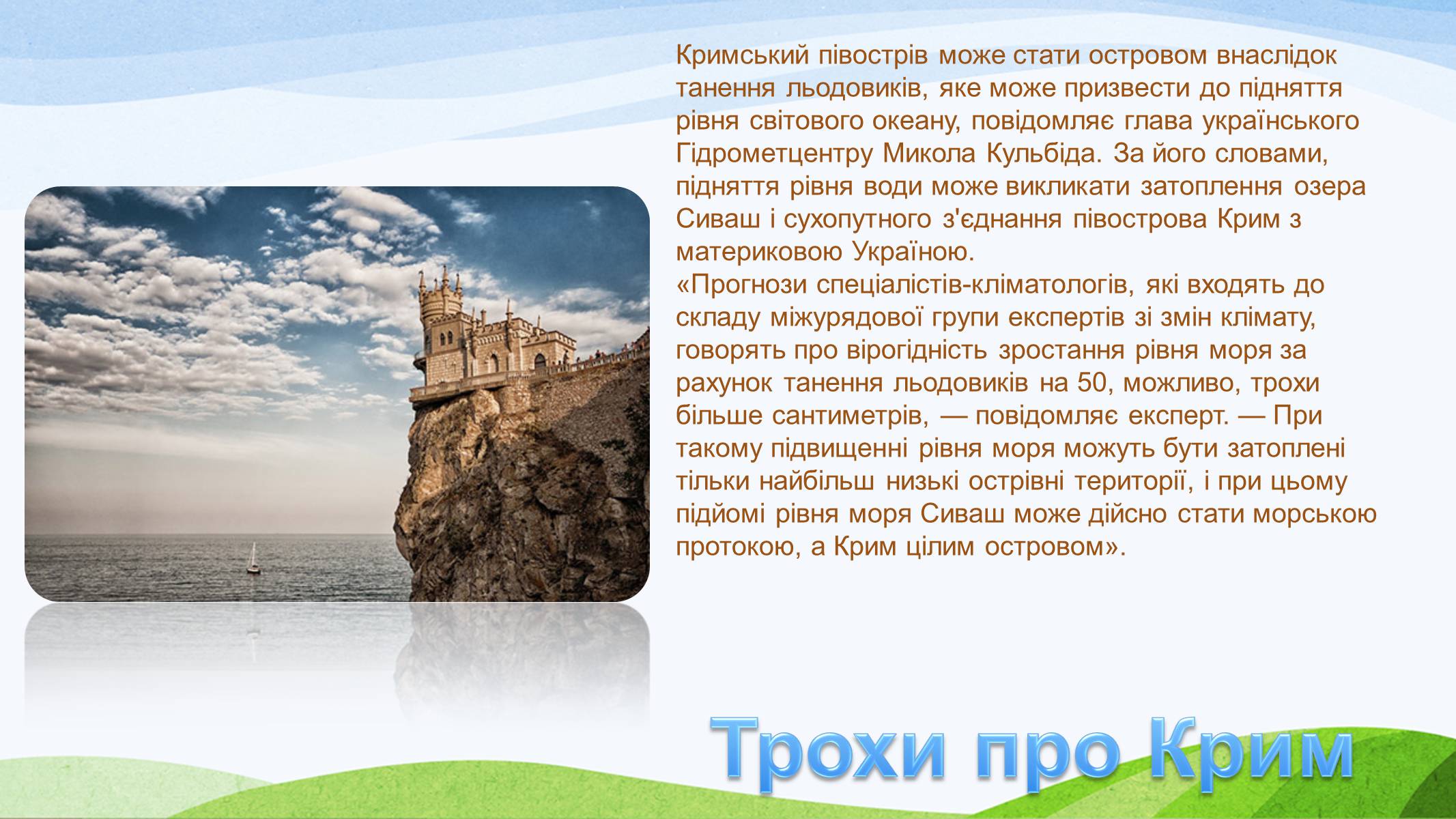 Кримський півострів може стати островом внаслідок танення льодовиків, яке може призвести до підняття рівня світового океану, повідомляє глава українського Гідрометцентру Микола Кульбіда. За його словами, підняття рівня води може викликати затоплення озера Сиваш і сухопутного з'єднання півострова Крим з материковою Україною.
«Прогнози спеціалістів-кліматологів, які входять до складу міжурядової групи експертів зі змін клімату, говорять про вірогідність зростання рівня моря за рахунок танення льодовиків на 50, можливо, трохи більше сантиметрів, — повідомляє експерт. — При такому підвищенні рівня моря можуть бути затоплені тільки найбільш низькі острівні території, і при цьому підйомі рівня моря Сиваш може дійсно стати морською протокою, а Крим цілим островом».

Трохи про Крим